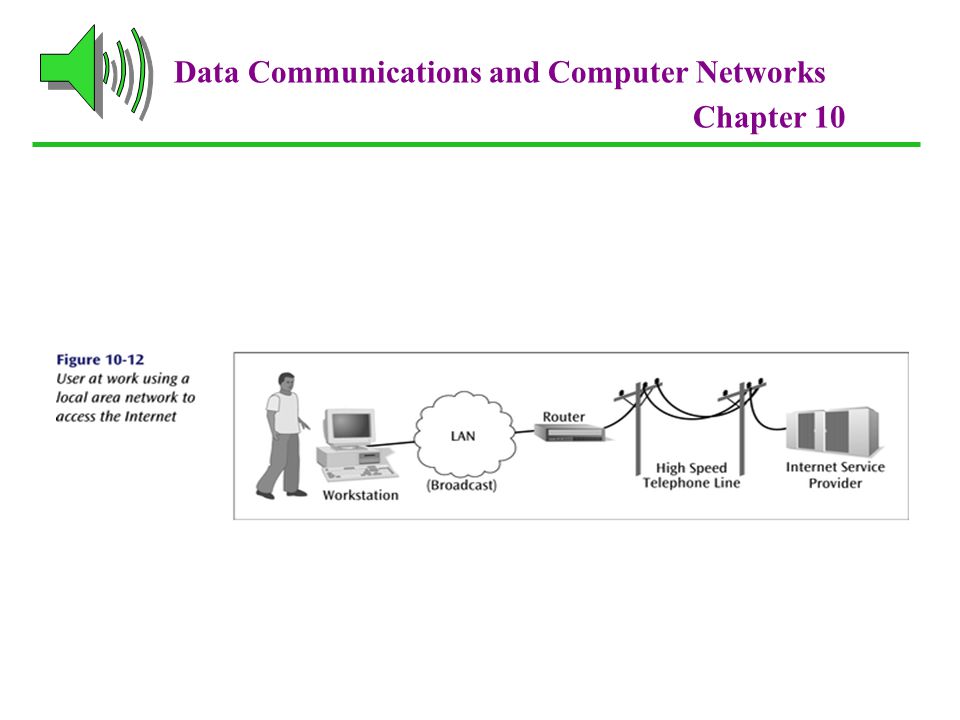 Data Communications and Computer Networks
Chapter 10

Figure 10-12
User at work using a local area network to access the Internet

Workstation
LAN
(Broadcast)
Router
High Speed
Telephone Line
Internet Service
Provider